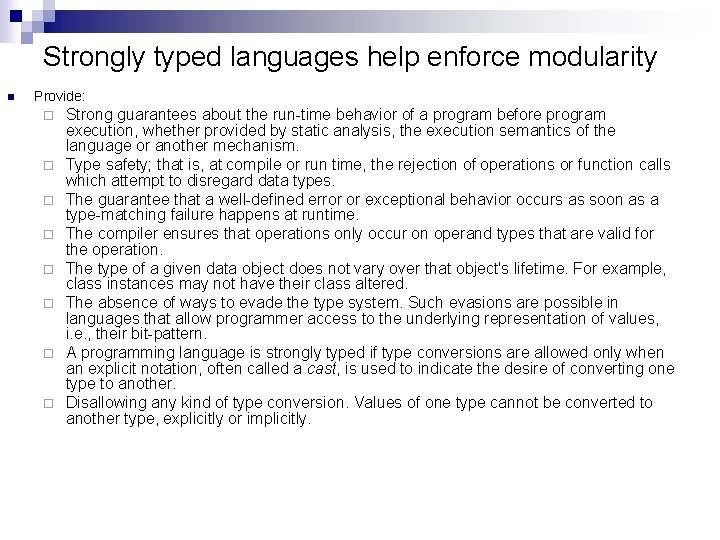 Strongly typed languages help enforce modularity

Provide:

Strong guarantees about the run-time behavior of a program before program execution, whether provided by static analysis, the execution semantics of the language or another mechanism.

Type safety; that is, at compile or run time, the rejection of operations or function calls which attempt to disregard data types.

The guarantee that a well-defined error or exceptional behavior occurs as soon as a type-matching failure happens at runtime.

The compiler ensures that operations only occur on operand types that are valid for the operation.

The type of a given data object does not vary over that object's lifetime. For example, class instances may not have their class altered.

The absence of ways to evade the type system. Such evasions are possible in languages that allow programmer access to the underlying representation of values, i.e., their bit-pattern.

A programming language is strongly typed if type conversions are allowed only when an explicit notation, often called a cast, is used to indicate the desire of converting one type to another.

Disallowing any kind of type conversion. Values of one type cannot be converted to another type, explicitly or implicitly.